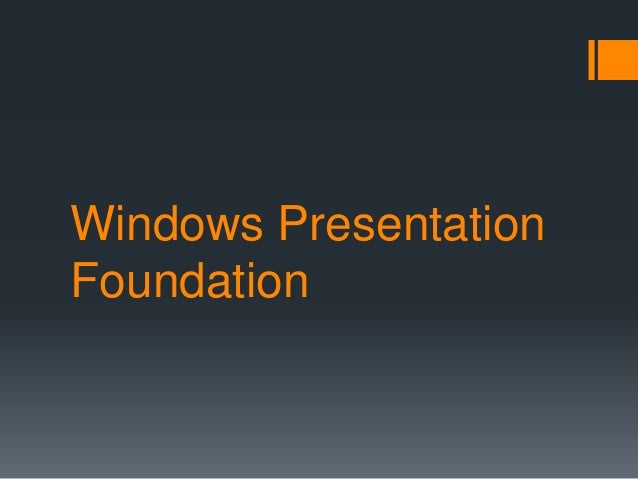 Windows Presentation Foundation